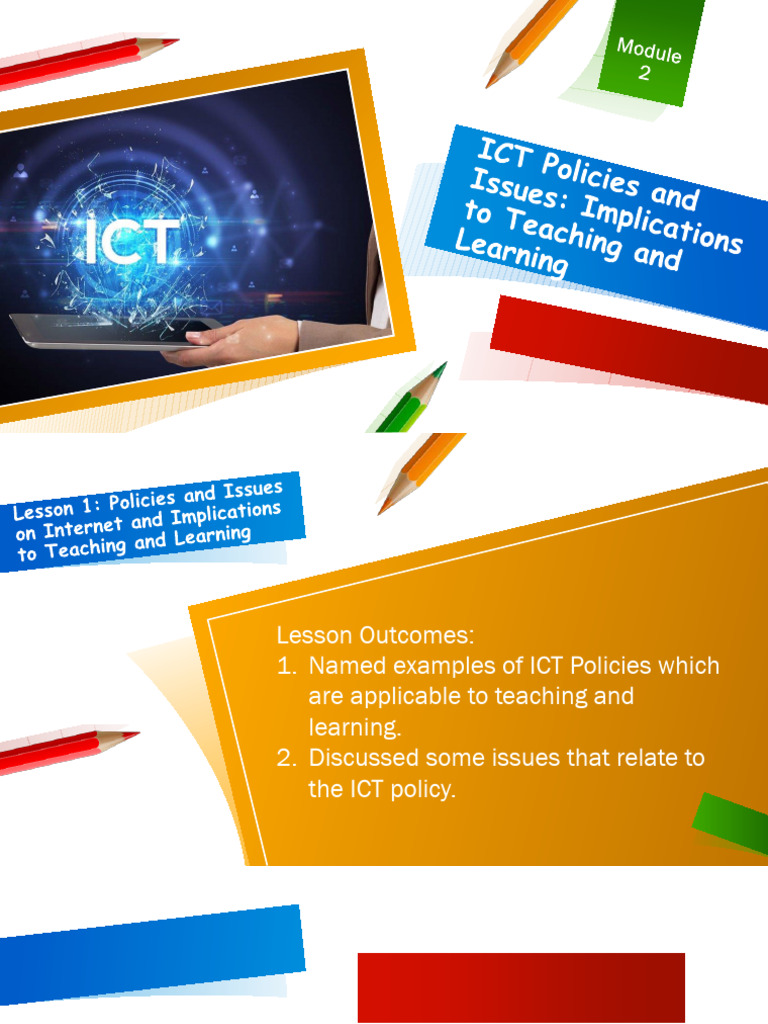 Module 2

ICT

ICT Policies and Issues: Implications to Teaching and Learning

Lesson 1: Policies and Issues on Internet and Implications to Teaching and Learning

Lesson Outcomes:
1. Named examples of ICT Policies which are applicable to teaching and learning.
2. Discussed some issues that relate to the ICT policy.